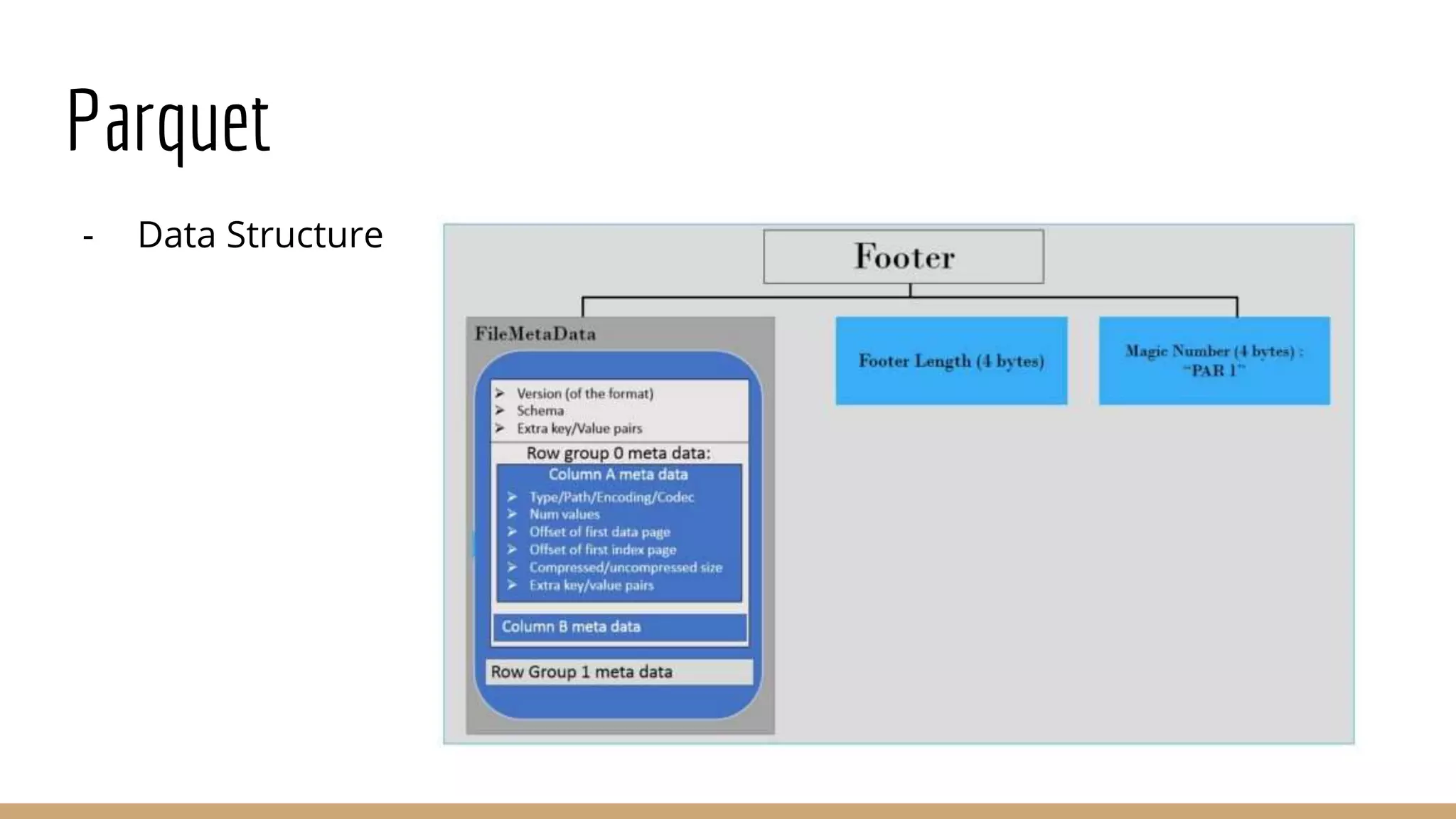 Parquet

- Data Structure

Footer

FileMetaData

➢ Version (of the format)
➢ Schema
➢ Extra key/Value pairs

Row group 0 meta data:

Column A meta data

➢ Type/Path/Encoding/Codec
➢ Num values
➢ Offset of first data page
➢ Offset of first index page
➢ Compressed/uncompressed size
➢ Extra key/value pairs

Column B meta data

Row Group 1 meta data

Footer Length (4 bytes)

Magic Number (4 bytes) : "PAR 1"